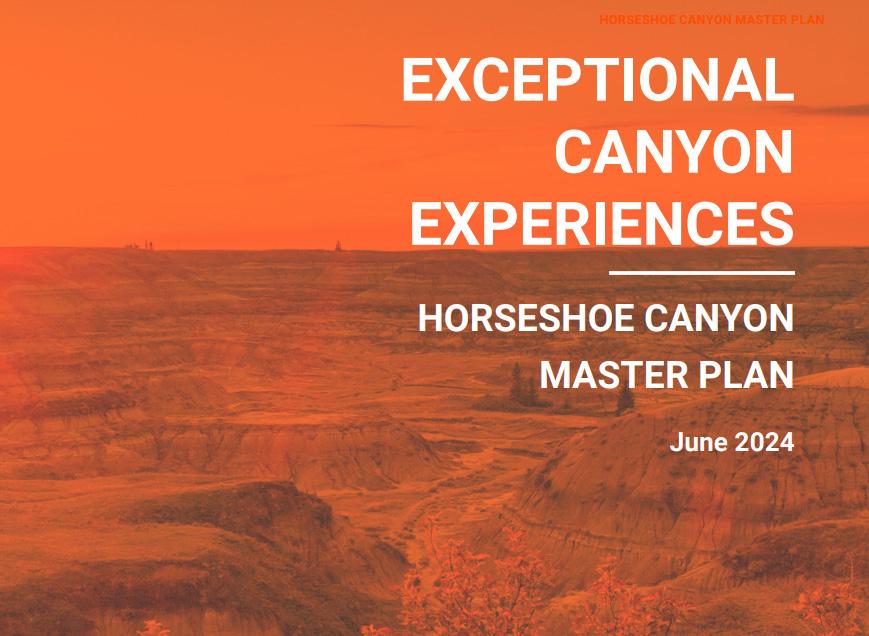 HORSESHOE CANYON MASTER PLAN

EXCEPTIONAL CANYON EXPERIENCES

HORSESHOE CANYON MASTER PLAN

June 2024